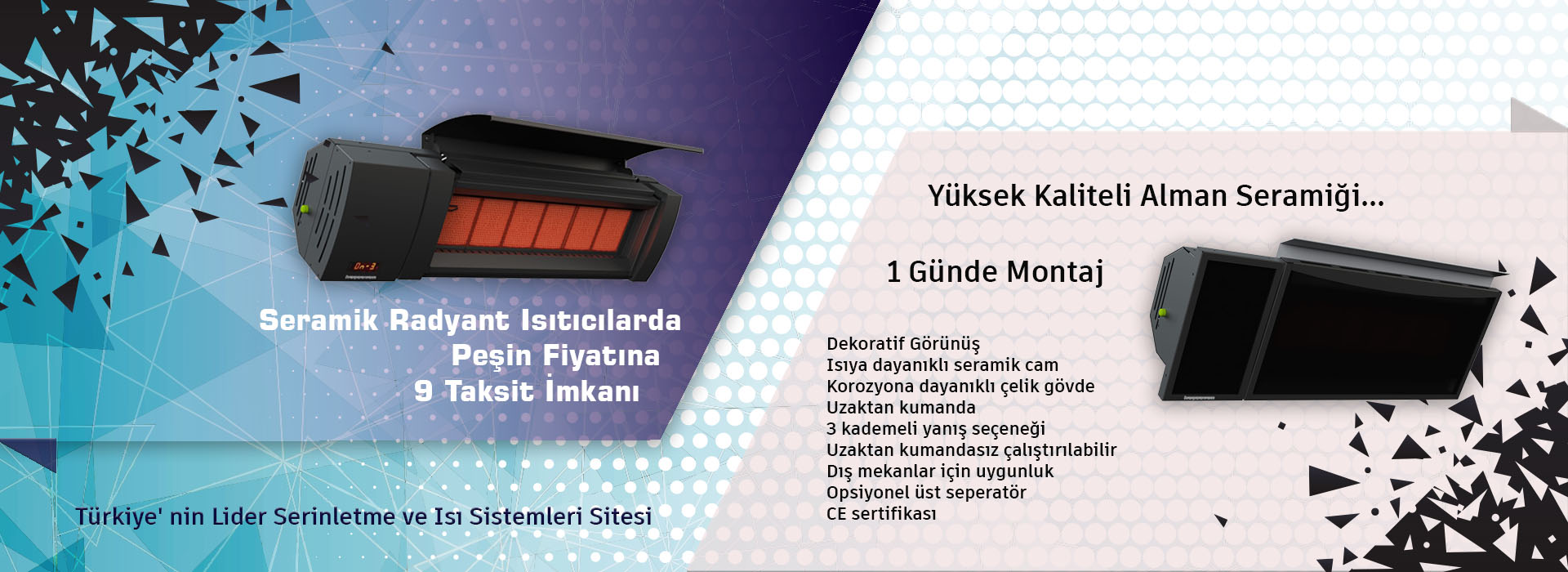 On-3

Seramik Radyant Isıtıcılarda
Peşin Fiyatına
9 Taksit İmkanı

Türkiye' nin Lider Serinletme ve Isı Sistemleri Sitesi

Yüksek Kaliteli Alman Seramiği...

1 Günde Montaj

Dekoratif Görünüş
Isıya dayanıklı seramik cam
Korozyona dayanıklı çelik gövde
Uzaktan kumanda
3 kademeli yanış seçeneği
Uzaktan kumandasız çalıştırılabilir
Dış mekanlar için uygunluk
Opsiyonel üst seperatör
CE sertifikası